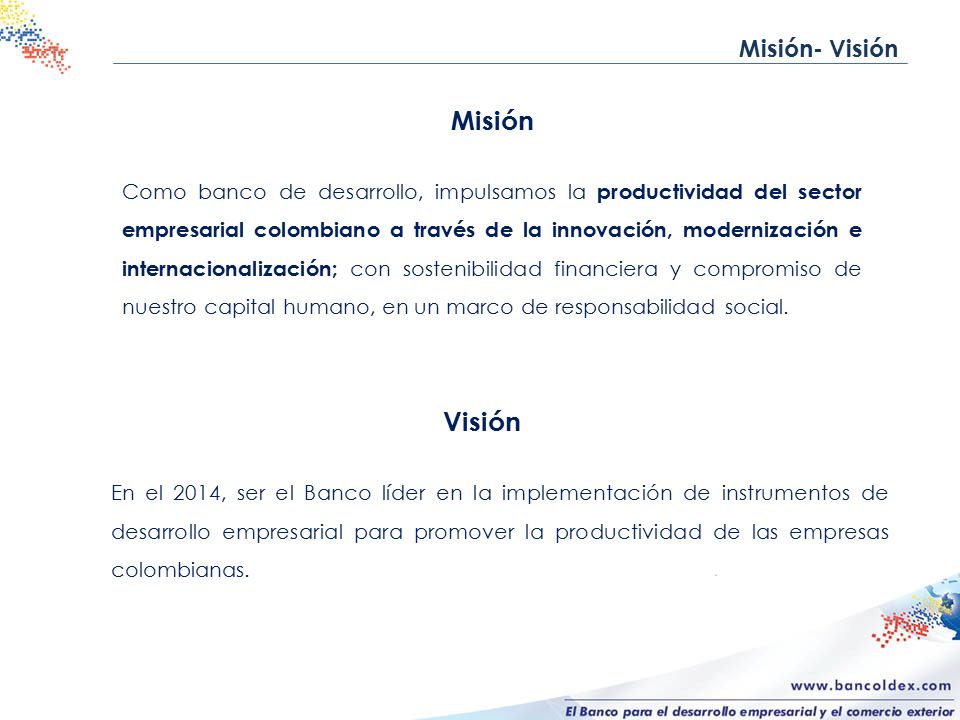 Misión- Visión

Misión

Como banco de desarrollo, impulsamos la productividad del sector empresarial colombiano a través de la innovación, modernización e internacionalización; con sostenibilidad financiera y compromiso de nuestro capital humano, en un marco de responsabilidad social.

Visión

En el 2014, ser el Banco líder en la implementación de instrumentos de desarrollo empresarial para promover la productividad de las empresas colombianas.

www.bancoldex.com

El Banco para el desarrollo empresarial y el comercio exterior